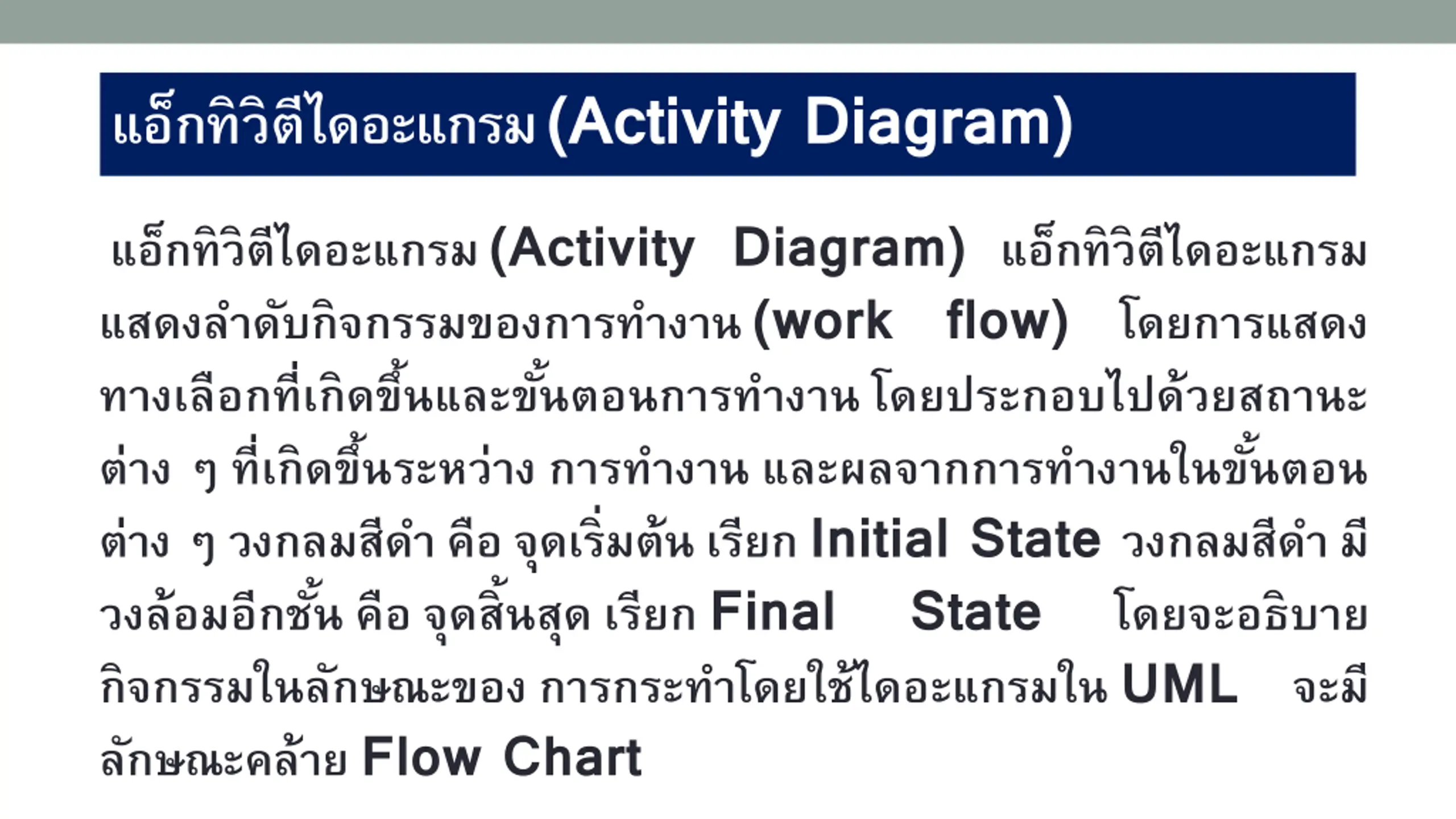 แอ็กทิวิตีไดอะแกรม (Activity Diagram)

แอ็กทิวิตีไดอะแกรม (Activity Diagram) แอ็กทิวิตีไดอะแกรม แสดงลำดับกิจกรรมของการทำงาน (work flow) โดยการแสดงทางเลือกที่เกิดขึ้นและขั้นตอนการทำงาน โดยประกอบไปด้วยสถานะต่าง ๆ ที่เกิดขึ้นระหว่าง การทำงาน และผลจากการทำงานในขั้นตอนต่าง ๆ วงกลมสีดำ คือ จุดเริ่มต้น เรียก Initial State วงกลมสีดำ มีวงล้อมอีกชั้น คือ จุดสิ้นสุด เรียก Final State โดยจะอธิบายกิจกรรมในลักษณะของ การกระทำโดยใช้ไดอะแกรมใน UML จะมีลักษณะคล้าย Flow Chart